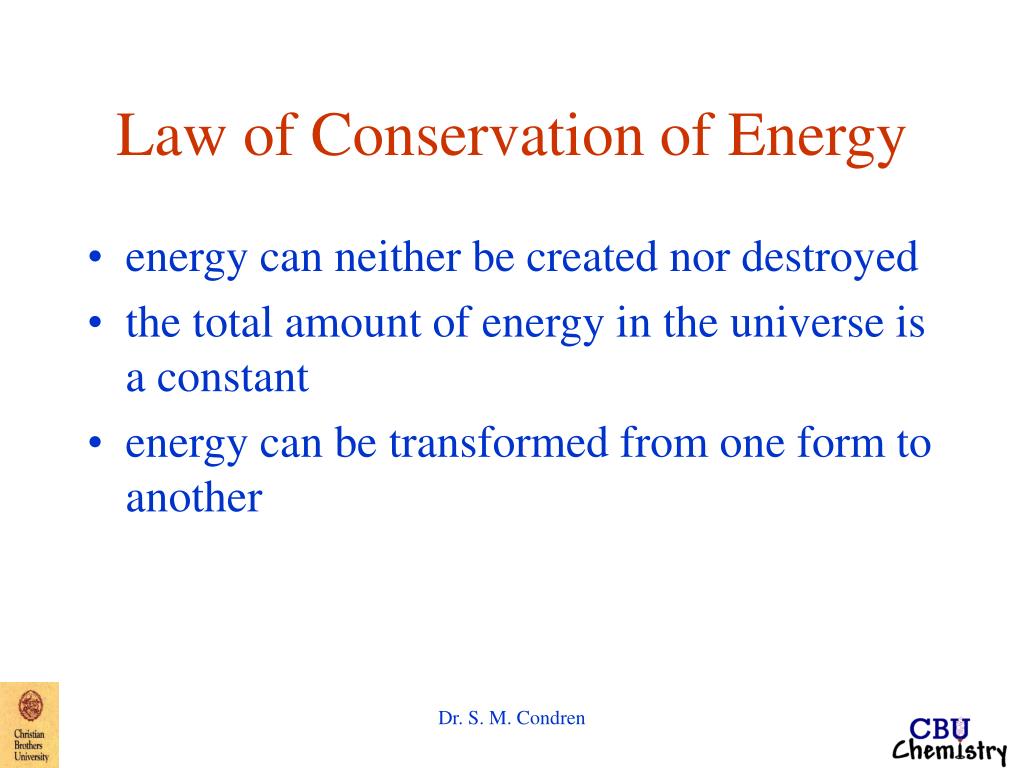 Law of Conservation of Energy

• energy can neither be created nor destroyed
• the total amount of energy in the universe is a constant
• energy can be transformed from one form to another

Christian Brothers University

Dr. S. M. Condren

CBU Chemistry